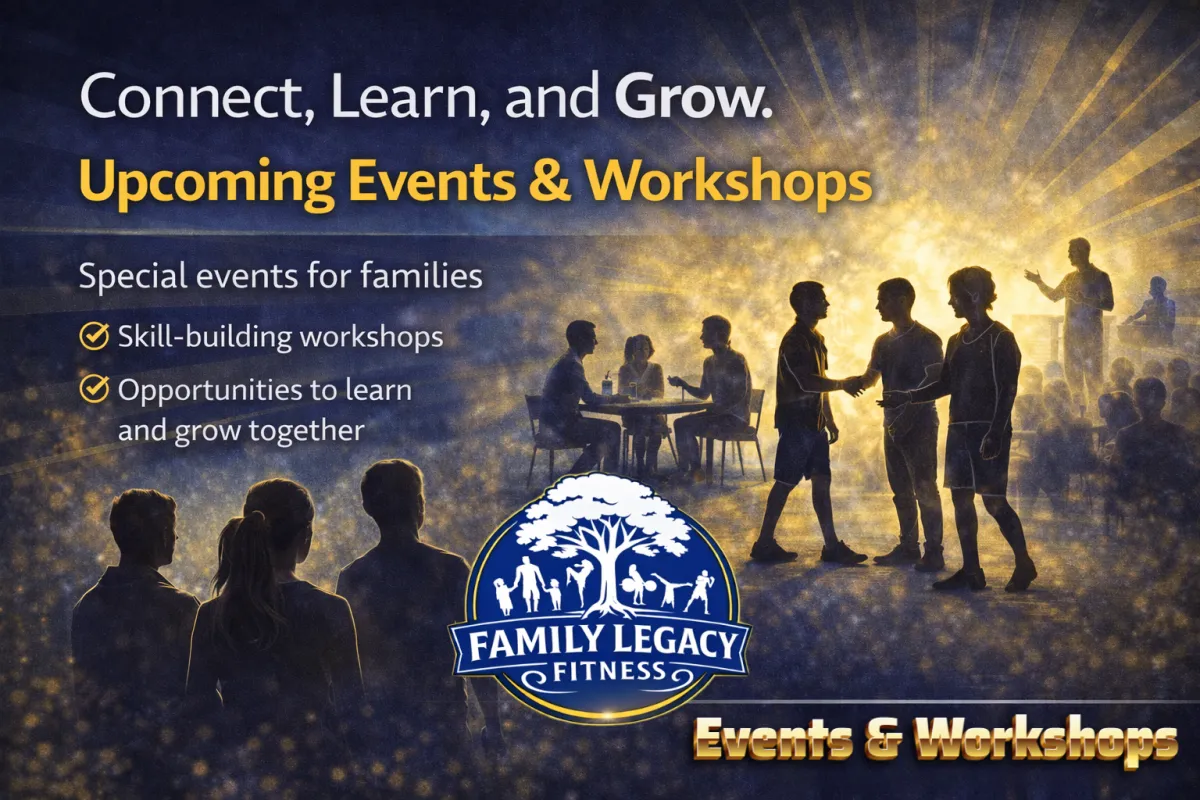 Connect, Learn, and Grow.

Upcoming Events & Workshops

Special events for families

Skill-building workshops

Opportunities to learn and grow together

FAMILY LEGACY FITNESS

Events & Workshops